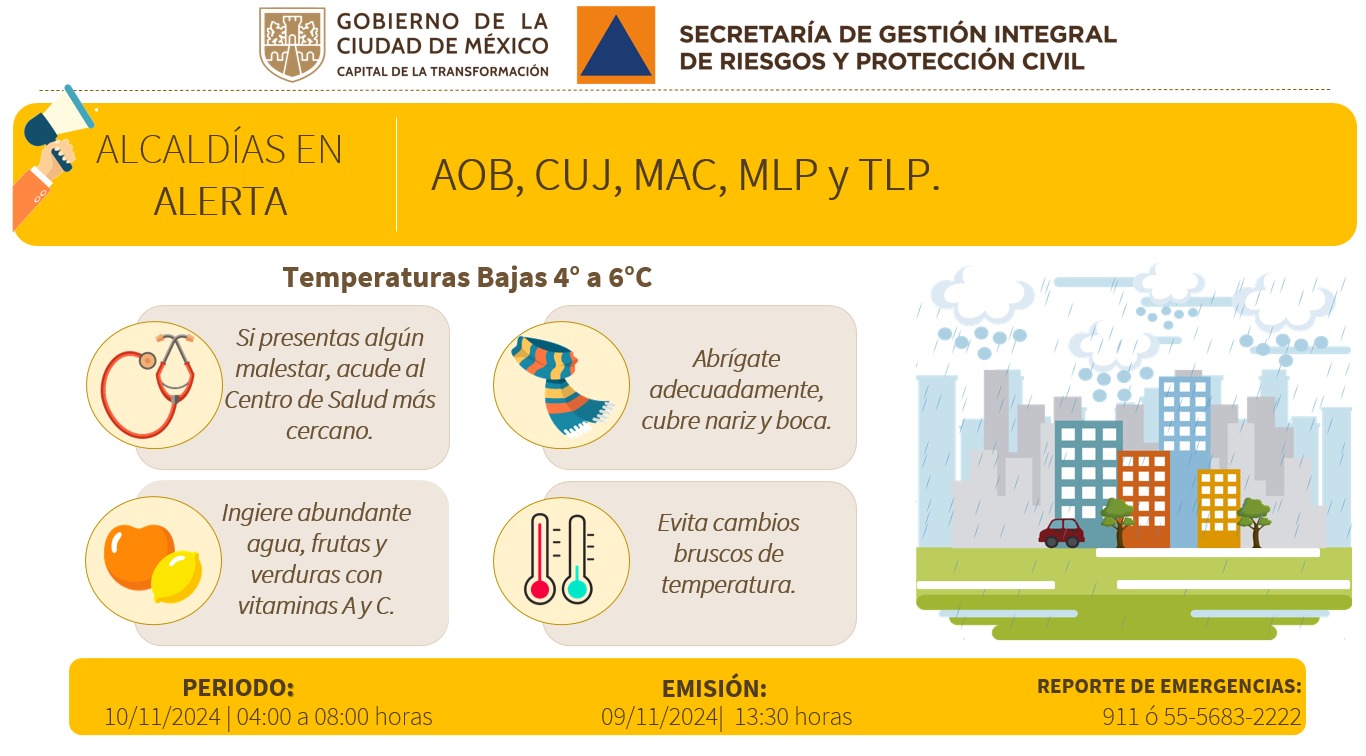 GOBIERNO DE LA CIUDAD DE MÉXICO
CAPITAL DE LA TRANSFORMACIÓN

SECRETARÍA DE GESTIÓN INTEGRAL DE RIESGOS Y PROTECCIÓN CIVIL

ALCALDÍAS EN ALERTA

AOB, CUJ, MAC, MLP y TLP.

Temperaturas Bajas 4° a 6°C

Si presentas algún malestar, acude al Centro de Salud más cercano.

Abrígate adecuadamente, cubre nariz y boca.

Ingiere abundante agua, frutas y verduras con vitaminas A y C.

Evita cambios bruscos de temperatura.

PERIODO:
10/11/2024 | 04:00 a 08:00 horas

EMISIÓN:
09/11/2024| 13:30 horas

REPORTE DE EMERGENCIAS:
911 ó 55-5683-2222